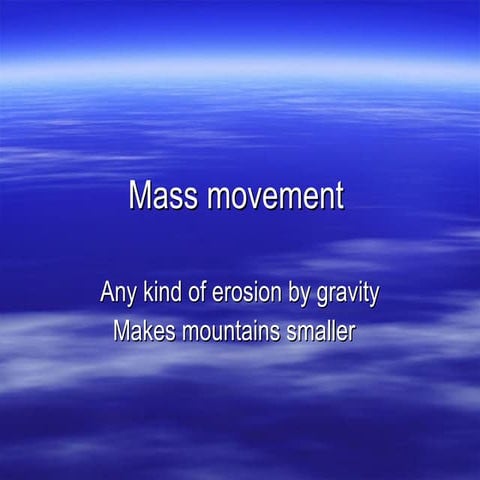 Mass movement

Any kind of erosion by gravity
Makes mountains smaller